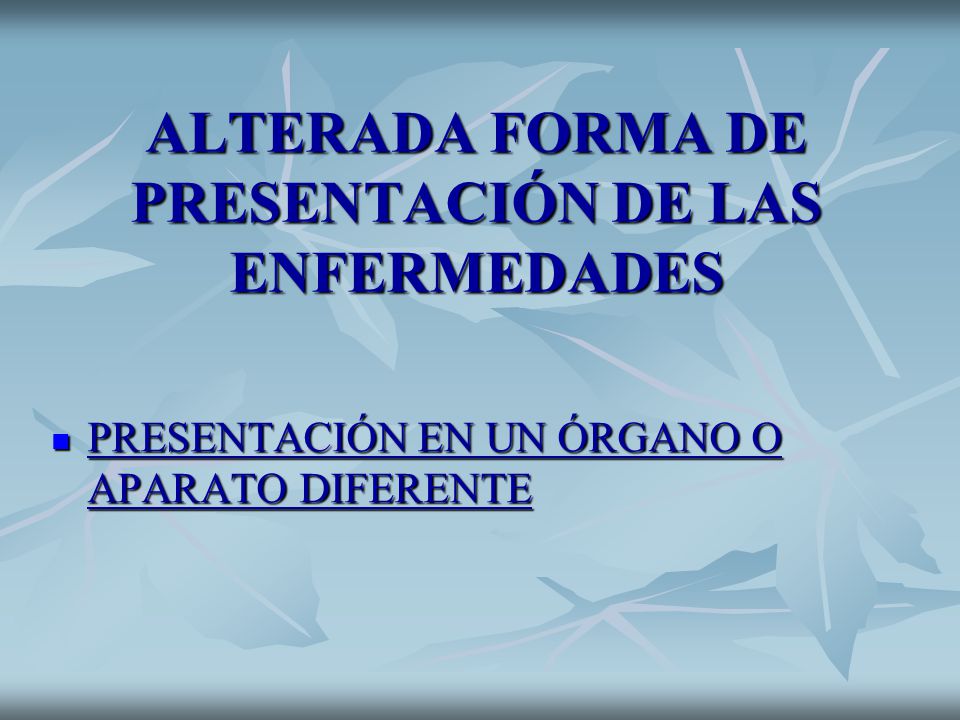 ALTERADA FORMA DE PRESENTACIÓN DE LAS ENFERMEDADES

PRESENTACIÓN EN UN ÓRGANO O APARATO DIFERENTE